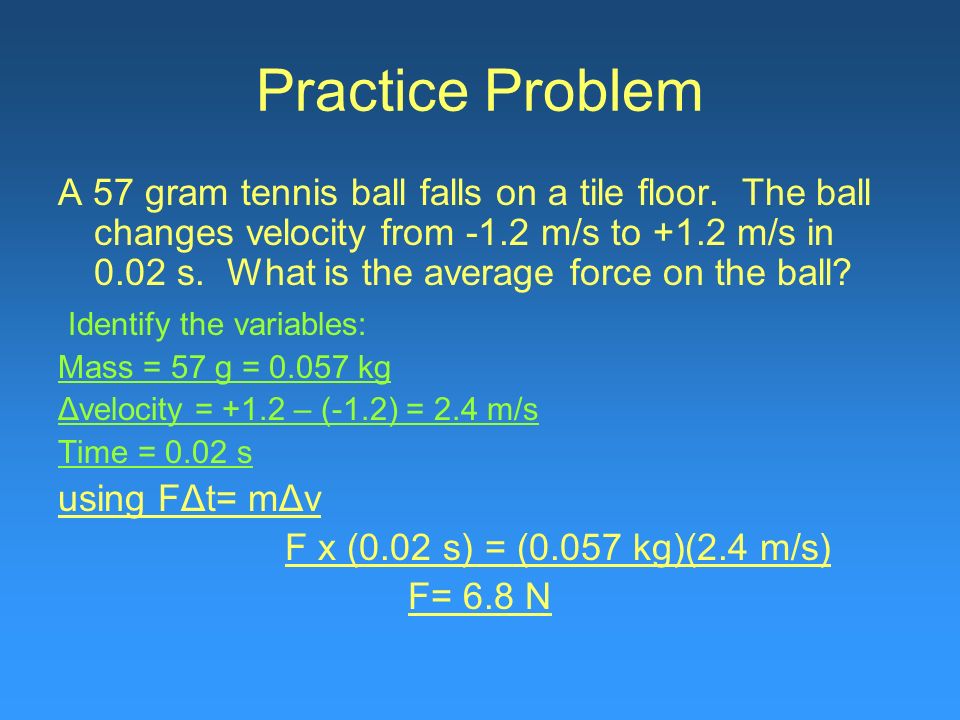 Practice Problem

A 57 gram tennis ball falls on a tile floor. The ball changes velocity from -1.2 m/s to +1.2 m/s in 0.02 s. What is the average force on the ball?

Identify the variables:

Mass = 57 g = 0.057 kg

Δvelocity = +1.2 – (-1.2) = 2.4 m/s

Time = 0.02 s

using FΔt= mΔv

F x (0.02 s) = (0.057 kg)(2.4 m/s)

F= 6.8 N